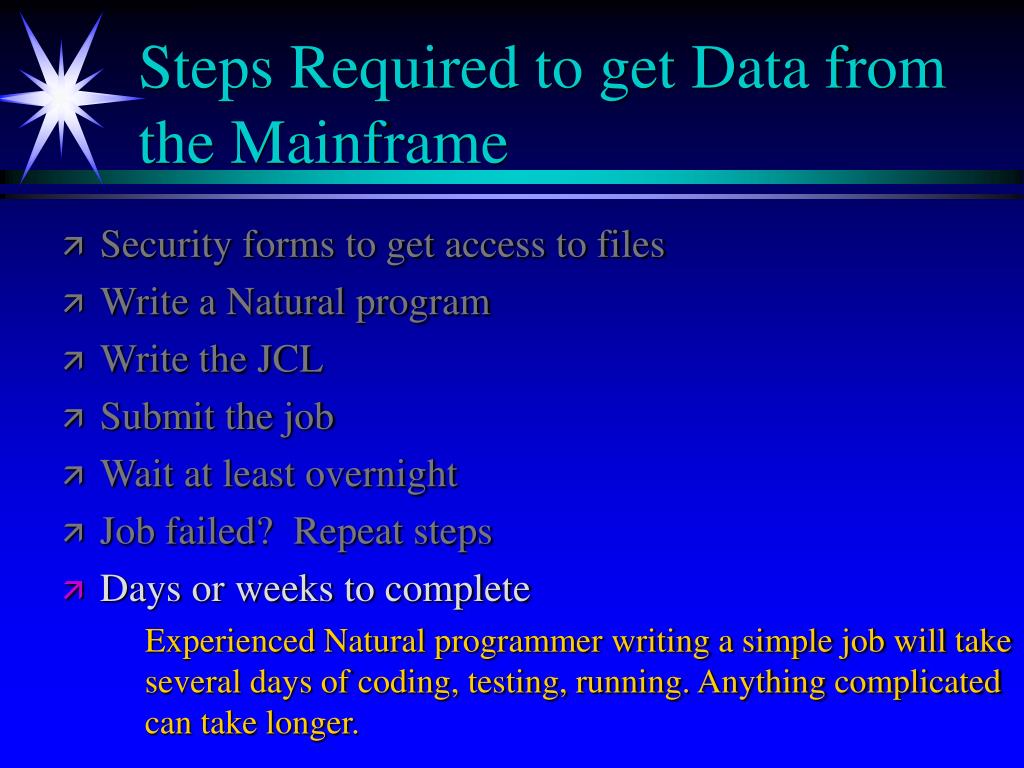 Steps Required to get Data from the Mainframe

Security forms to get access to files
Write a Natural program
Write the JCL
Submit the job
Wait at least overnight
Job failed?  Repeat steps
Days or weeks to complete

Experienced Natural programmer writing a simple job will take several days of coding, testing, running. Anything complicated can take longer.